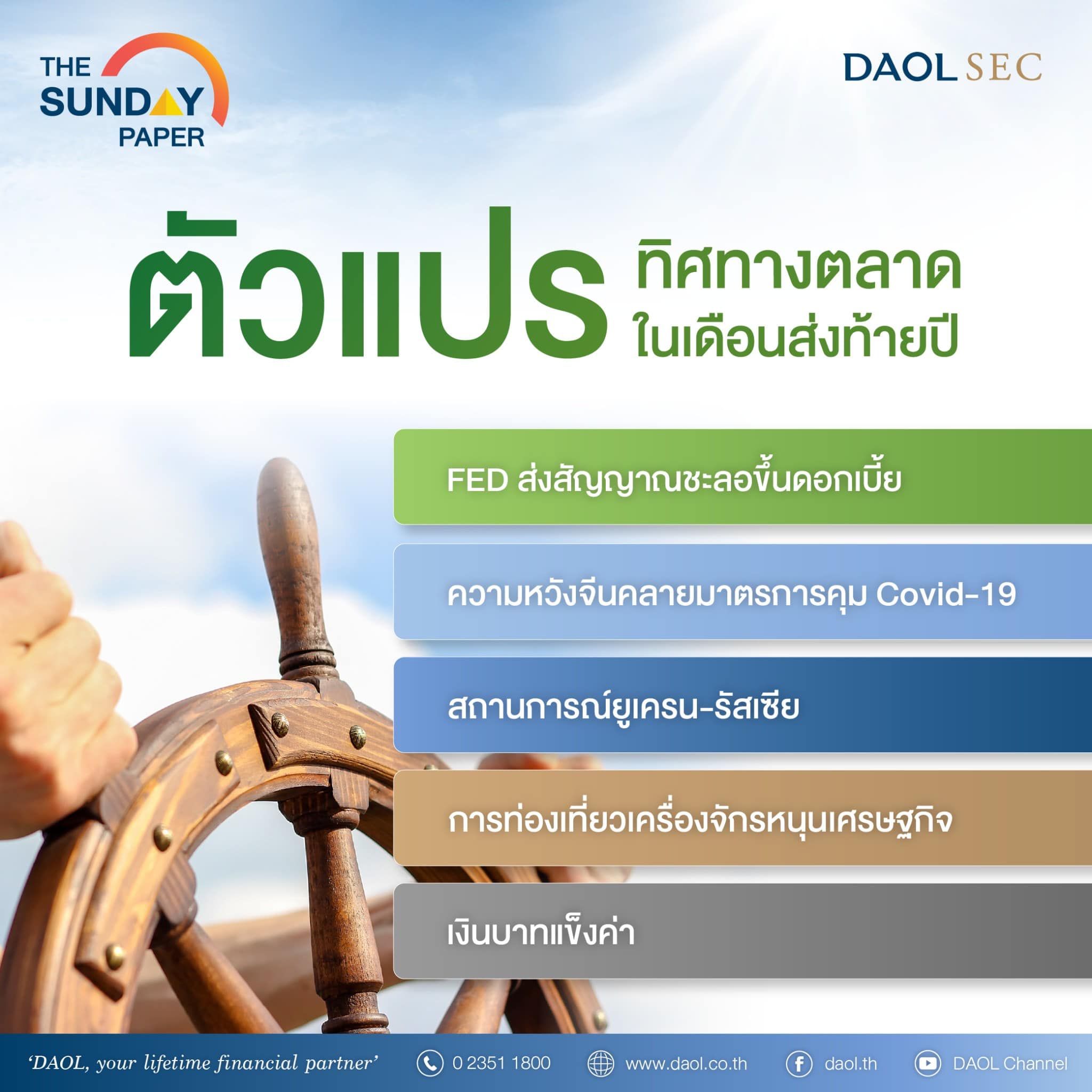 THE SUNDAY PAPER

DAOL SEC

ตัวแปร ทิศทางตลาด ในเดือนส่งท้ายปี

FED ส่งสัญญาณชะลอขึ้นดอกเบี้ย

ความหวังจีนคลายมาตรการคุม Covid-19

สถานการณ์ยูเครน-รัสเซีย

การท่องเที่ยวเครื่องจักรหนุนเศรษฐกิจ

เงินบาทแข็งค่า

'DAOL, your lifetime financial partner' 0 2351 1800 www.daol.co.th daol.th DAOL Channel